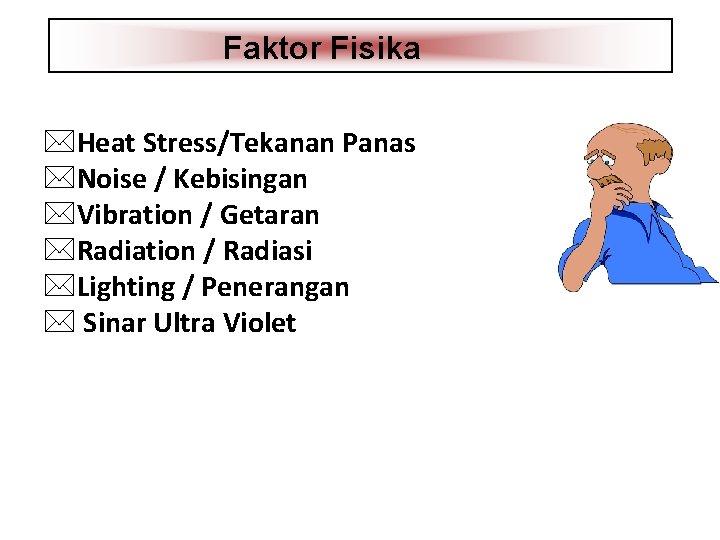 Faktor Fisika

Heat Stress/Tekanan Panas
Noise / Kebisingan
Vibration / Getaran
Radiation / Radiasi
Lighting / Penerangan
Sinar Ultra Violet